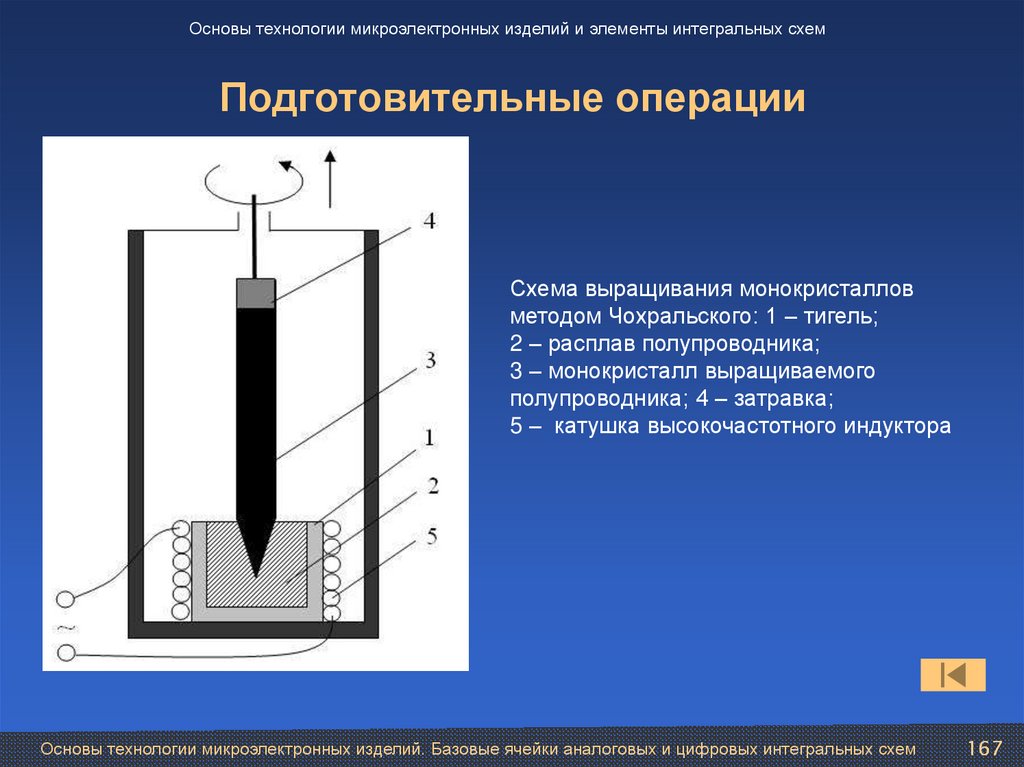 Основы технологии микроэлектронных изделий и элементы интегральных схем

Подготовительные операции

4

3

1

2

5

~

Схема выращивания монокристаллов методом Чохральского: 1 – тигель; 2 – расплав полупроводника; 3 – монокристалл выращиваемого полупроводника; 4 – затравка; 5 – катушка высокочастотного индуктора

Основы технологии микроэлектронных изделий. Базовые ячейки аналоговых и цифровых интегральных схем

167